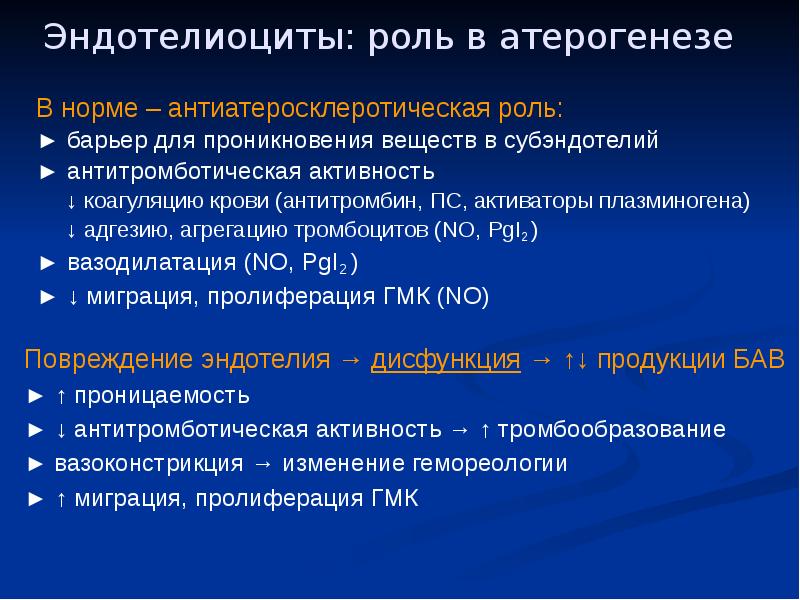 Эндотелиоциты: роль в атерогенезе

В норме – антиатеросклеротическая роль:
► барьер для проникновения веществ в субэндотелий
► антитромботическая активность
↓ коагуляцию крови (антитромбин, ПС, активаторы плазминогена)
↓ адгезию, агрегацию тромбоцитов (NO, $PgI_2$)
► вазодилатация (NO, $PgI_2$)
► ↓ миграция, пролиферация ГМК (NO)

Повреждение эндотелия → дисфункция → ↑↓ продукции БАВ
► ↑ проницаемость
► ↓ антитромботическая активность → ↑ тромбообразование
► вазоконстрикция → изменение гемореологии
► ↑ миграция, пролиферация ГМК